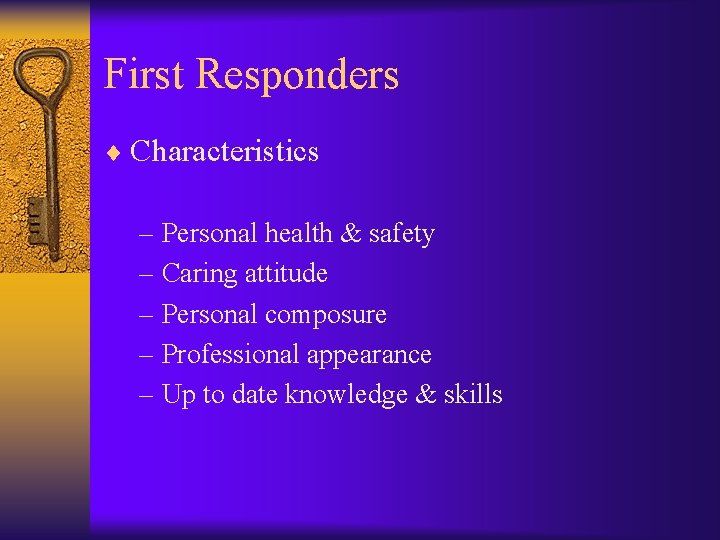 First Responders

♦ Characteristics

– Personal health & safety
– Caring attitude
– Personal composure
– Professional appearance
– Up to date knowledge & skills